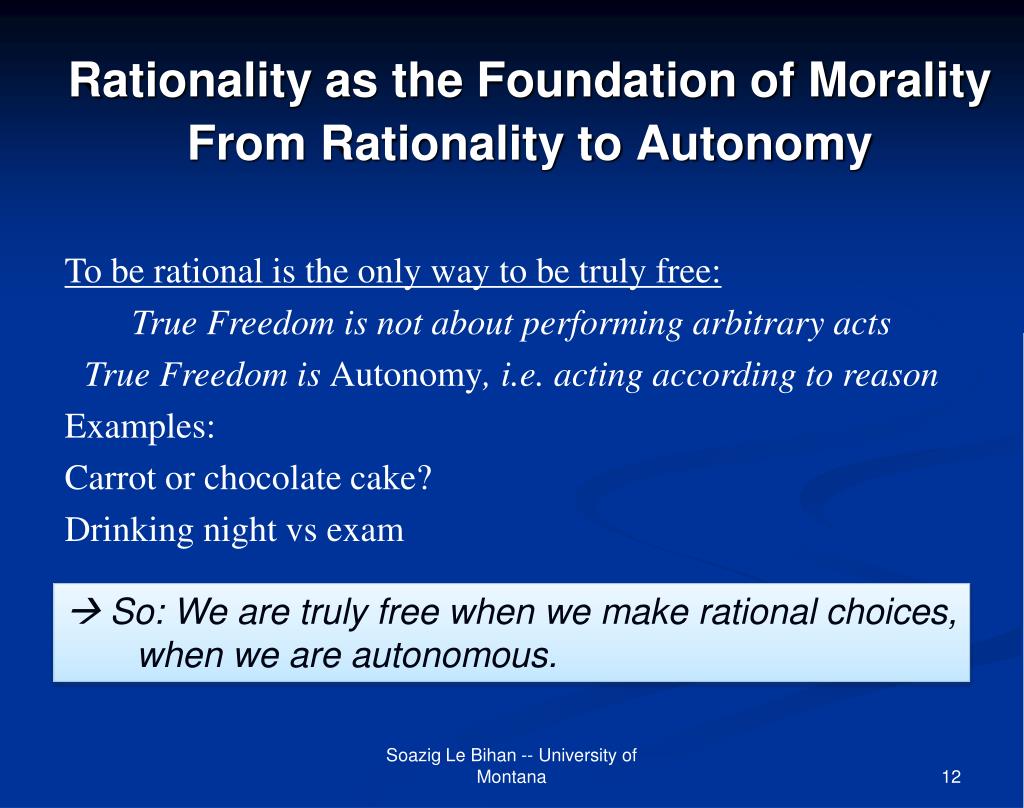 Rationality as the Foundation of Morality
From Rationality to Autonomy

To be rational is the only way to be truly free:

True Freedom is not about performing arbitrary acts

True Freedom is Autonomy, i.e. acting according to reason

Examples:

Carrot or chocolate cake?

Drinking night vs exam

→ So: We are truly free when we make rational choices, when we are autonomous.

Soazig Le Bihan -- University of Montana

12